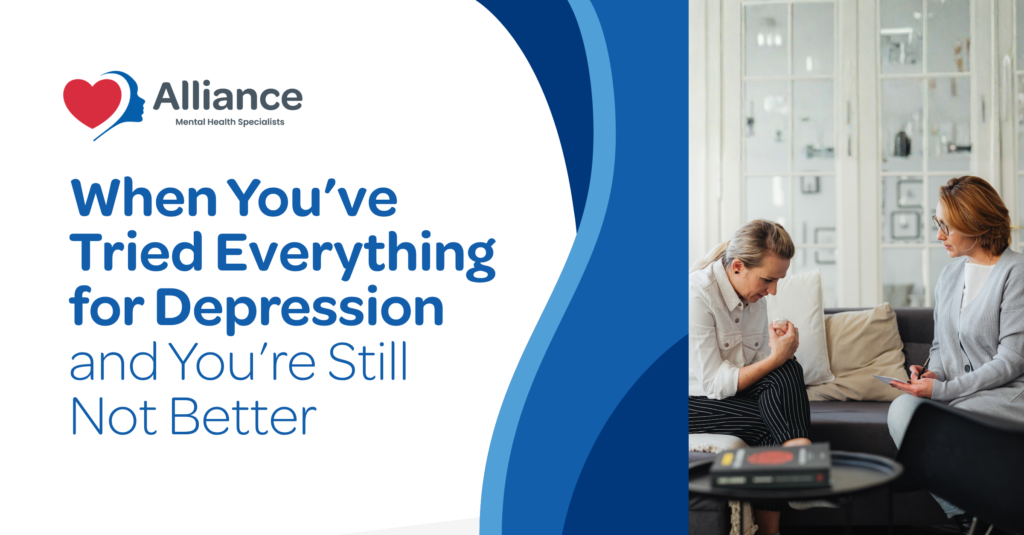 Alliance
Mental Health Specialists

When You've Tried Everything for Depression and You're Still Not Better